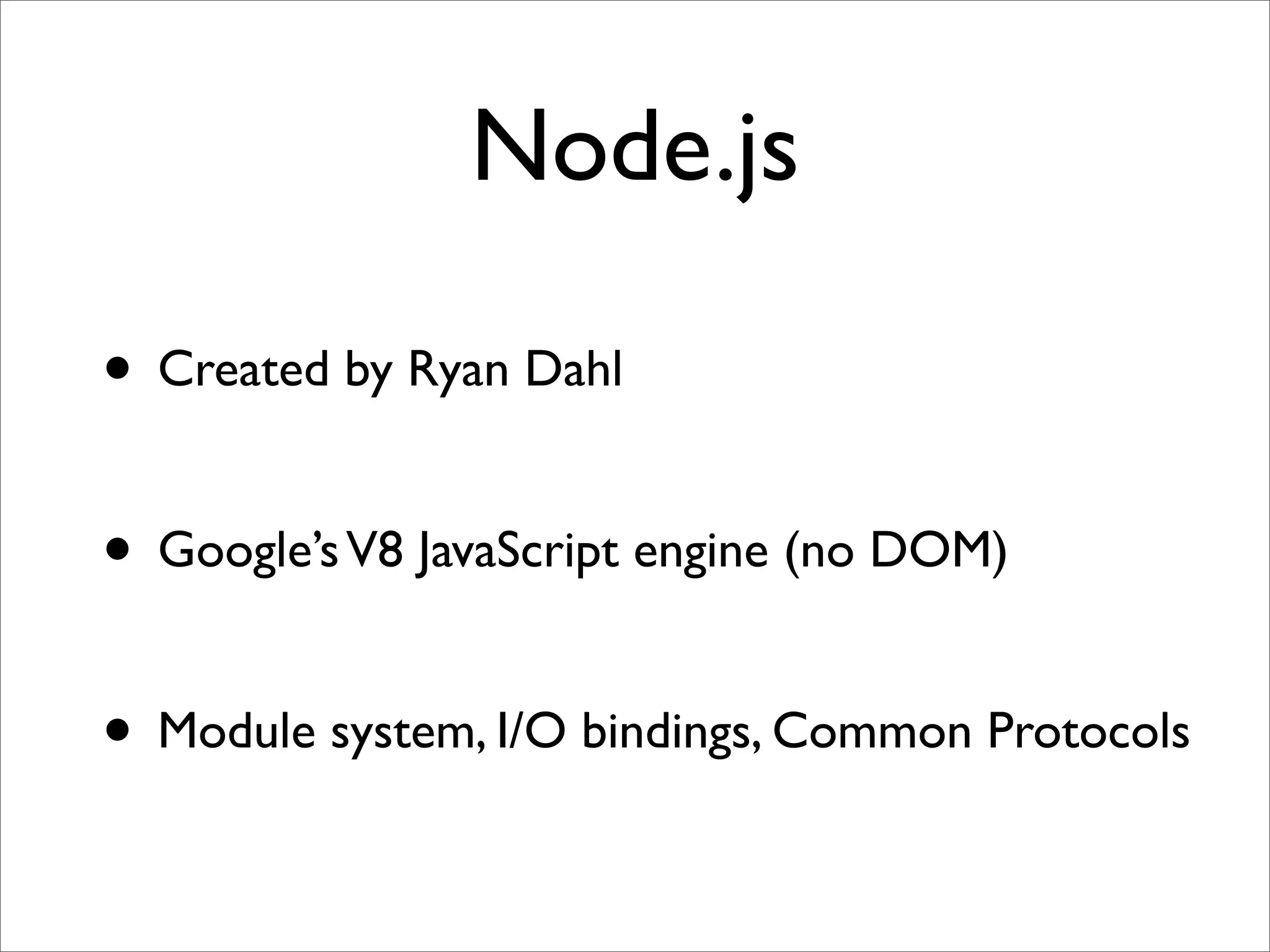 Node.js

• Created by Ryan Dahl

• Google's V8 JavaScript engine (no DOM)

• Module system, I/O bindings, Common Protocols